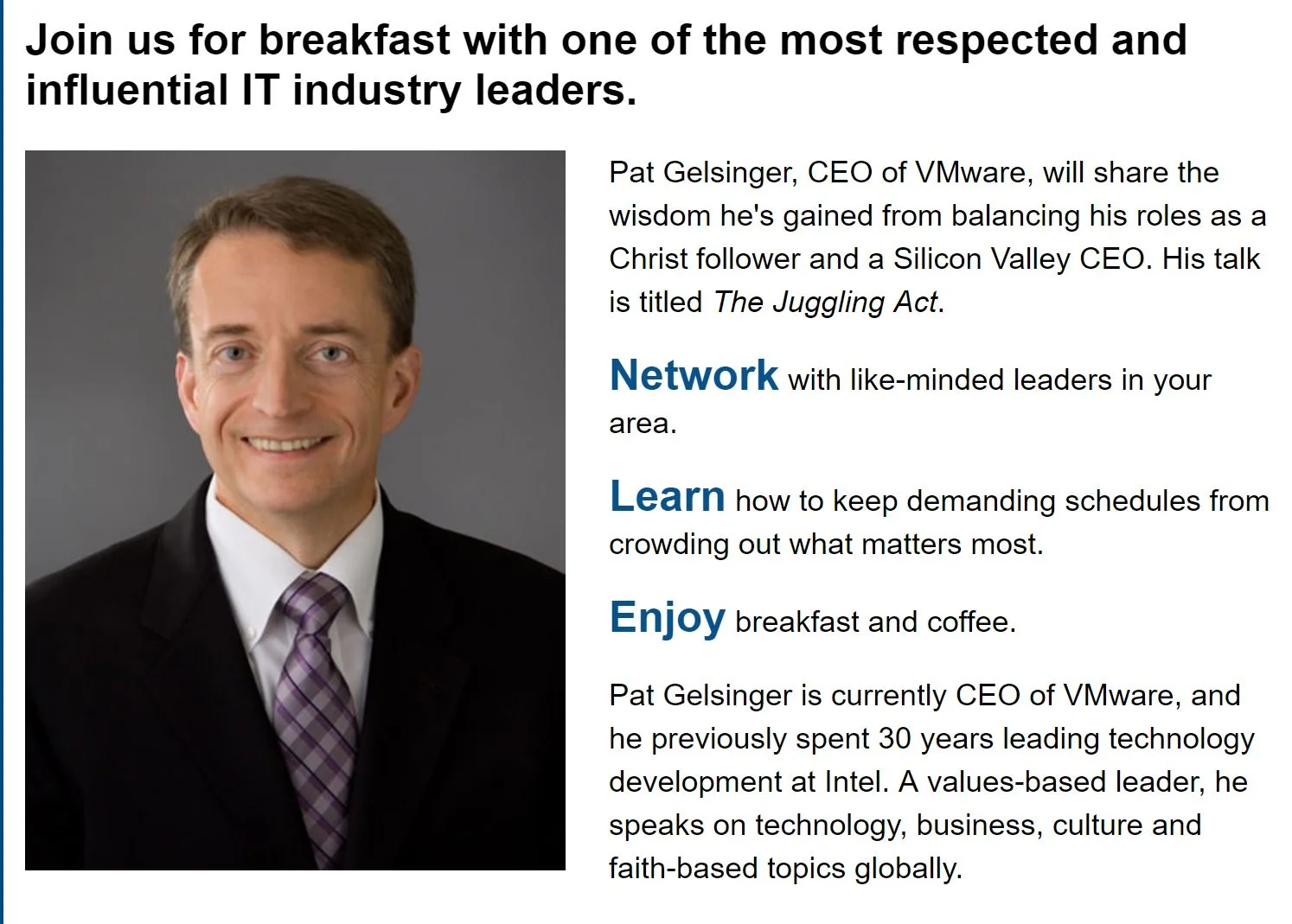 Join us for breakfast with one of the most respected and influential IT industry leaders.

Pat Gelsinger, CEO of VMware, will share the wisdom he's gained from balancing his roles as a Christ follower and a Silicon Valley CEO. His talk is titled The Juggling Act.

Network with like-minded leaders in your area.

Learn how to keep demanding schedules from crowding out what matters most.

Enjoy breakfast and coffee.

Pat Gelsinger is currently CEO of VMware, and he previously spent 30 years leading technology development at Intel. A values-based leader, he speaks on technology, business, culture and faith-based topics globally.